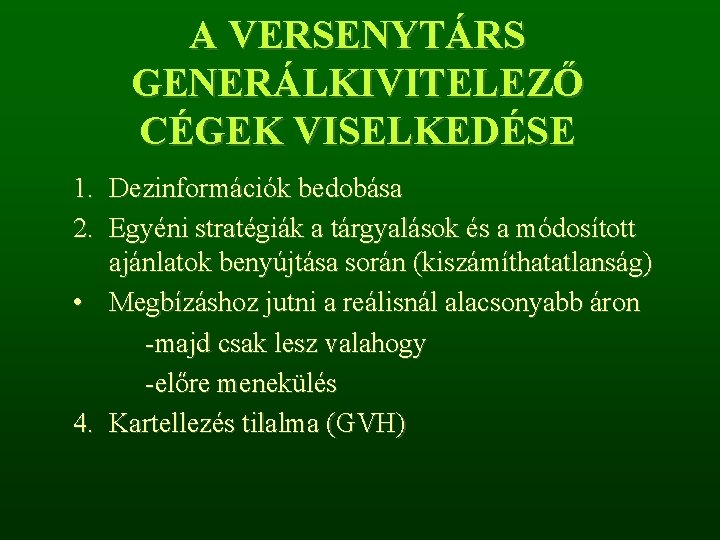 A VERSENYTÁRS GENERÁLKIVITELEZŐ CÉGEK VISELKEDÉSE

1. Dezinformációk bedobása
2. Egyéni stratégiák a tárgyalások és a módosított ajánlatok benyújtása során (kiszámíthatatlanság)
• Megbízáshoz jutni a reálisnál alacsonyabb áron
-majd csak lesz valahogy
-előre menekülés
4. Kartellezés tilalma (GVH)